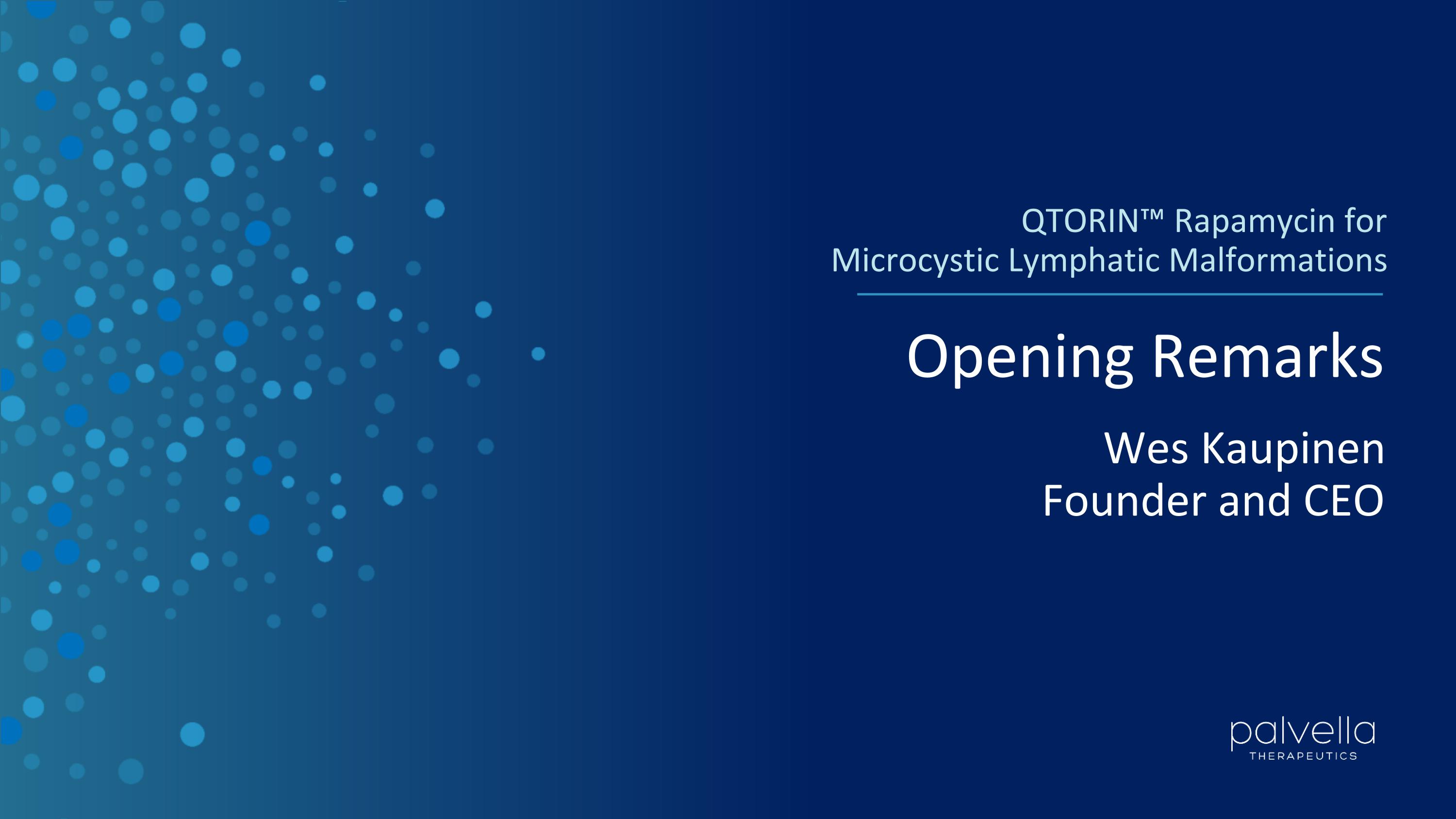 QTORIN™ Rapamycin for Microcystic Lymphatic Malformations

Opening Remarks

Wes Kaupinen
Founder and CEO

palvella
THERAPEUTICS